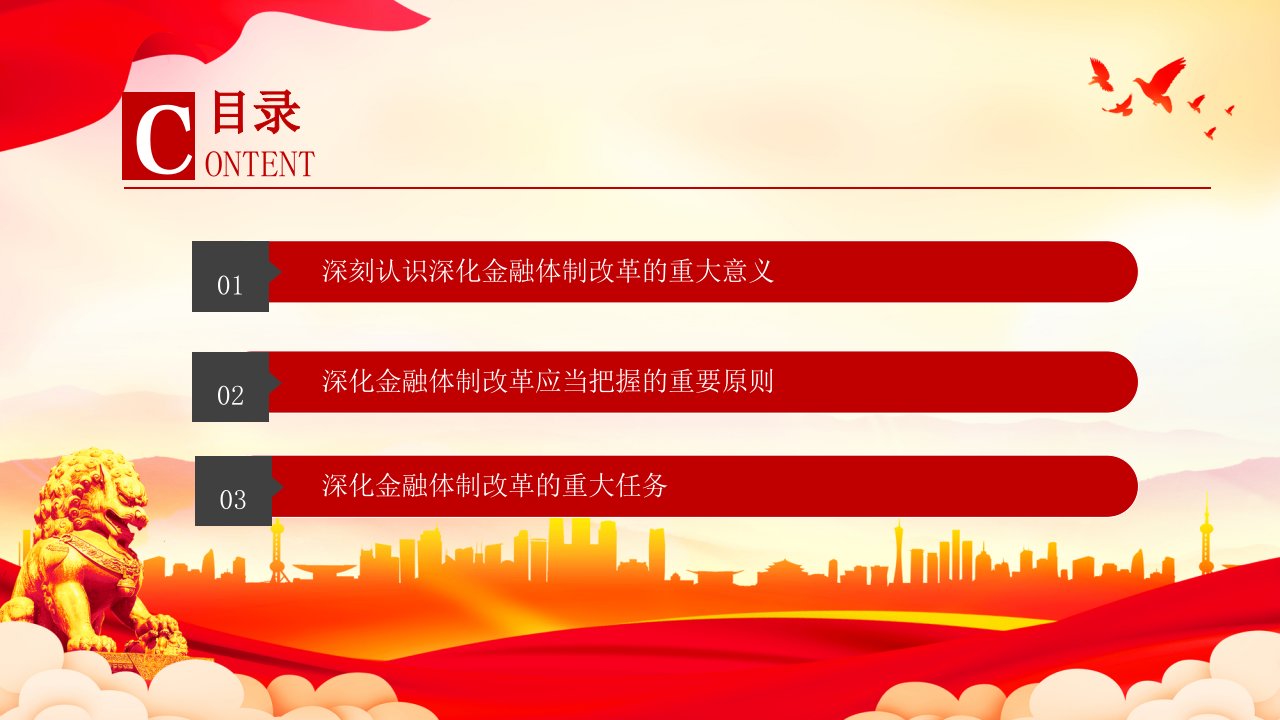 C 目录
ONTENT

01 深刻认识深化金融体制改革的重大意义

02 深化金融体制改革应当把握的重要原则

03 深化金融体制改革的重大任务